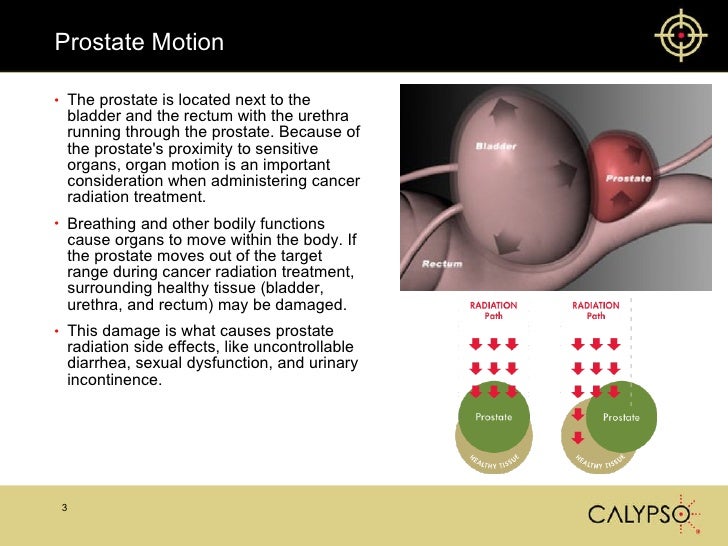 Prostate Motion

• The prostate is located next to the bladder and the rectum with the urethra running through the prostate. Because of the prostate's proximity to sensitive organs, organ motion is an important consideration when administering cancer radiation treatment.

• Breathing and other bodily functions cause organs to move within the body. If the prostate moves out of the target range during cancer radiation treatment, surrounding healthy tissue (bladder, urethra, and rectum) may be damaged.

• This damage is what causes prostate radiation side effects, like uncontrollable diarrhea, sexual dysfunction, and urinary incontinence.

Bladder
Prostate
Rectum

RADIATION Path
Prostate
HEALTHY TISSUE

RADIATION Path
Prostate
HEALTHY TISSUE

3

CALYPSO